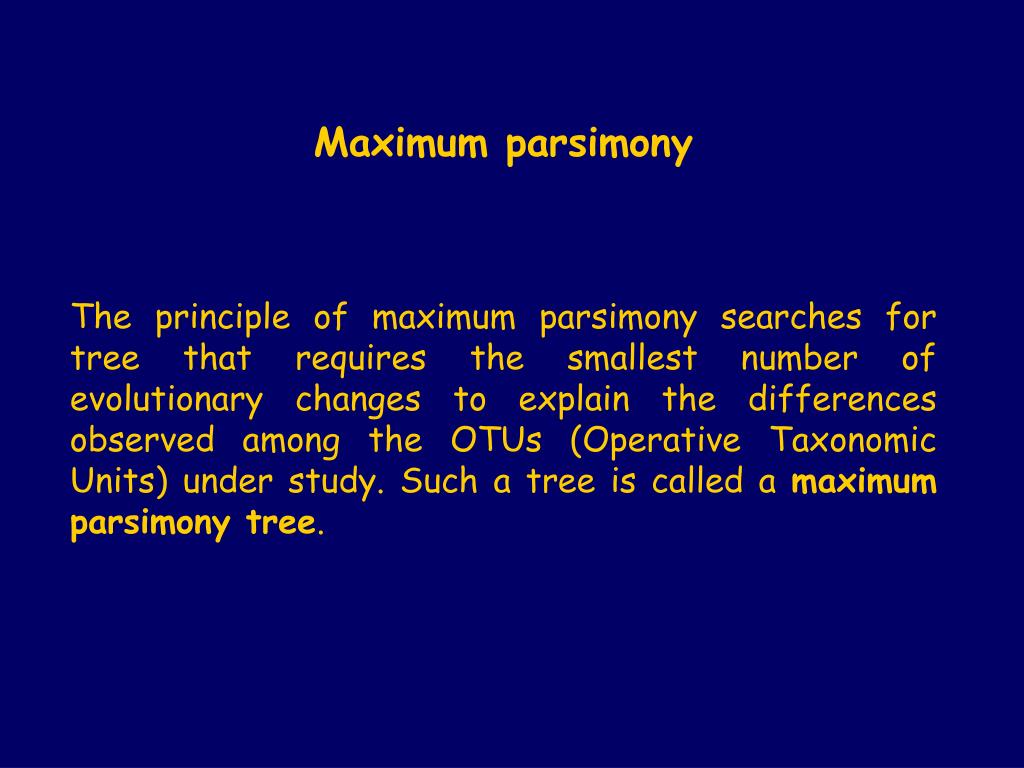 Maximum parsimony

The principle of maximum parsimony searches for tree that requires the smallest number of evolutionary changes to explain the differences observed among the OTUs (Operative Taxonomic Units) under study. Such a tree is called a maximum parsimony tree.